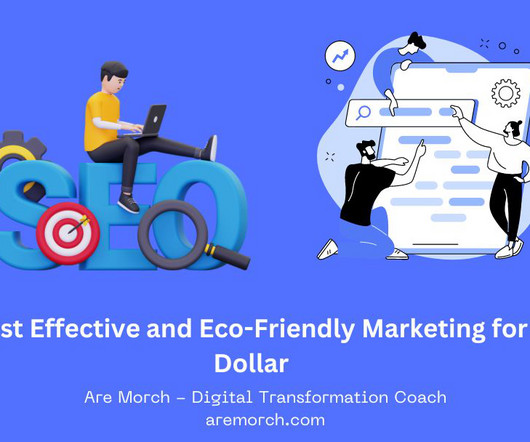 SEO

st Effective and Eco-Friendly Marketing for Dollar

Are Morch – Digital Transformation Coach
aremorch.com